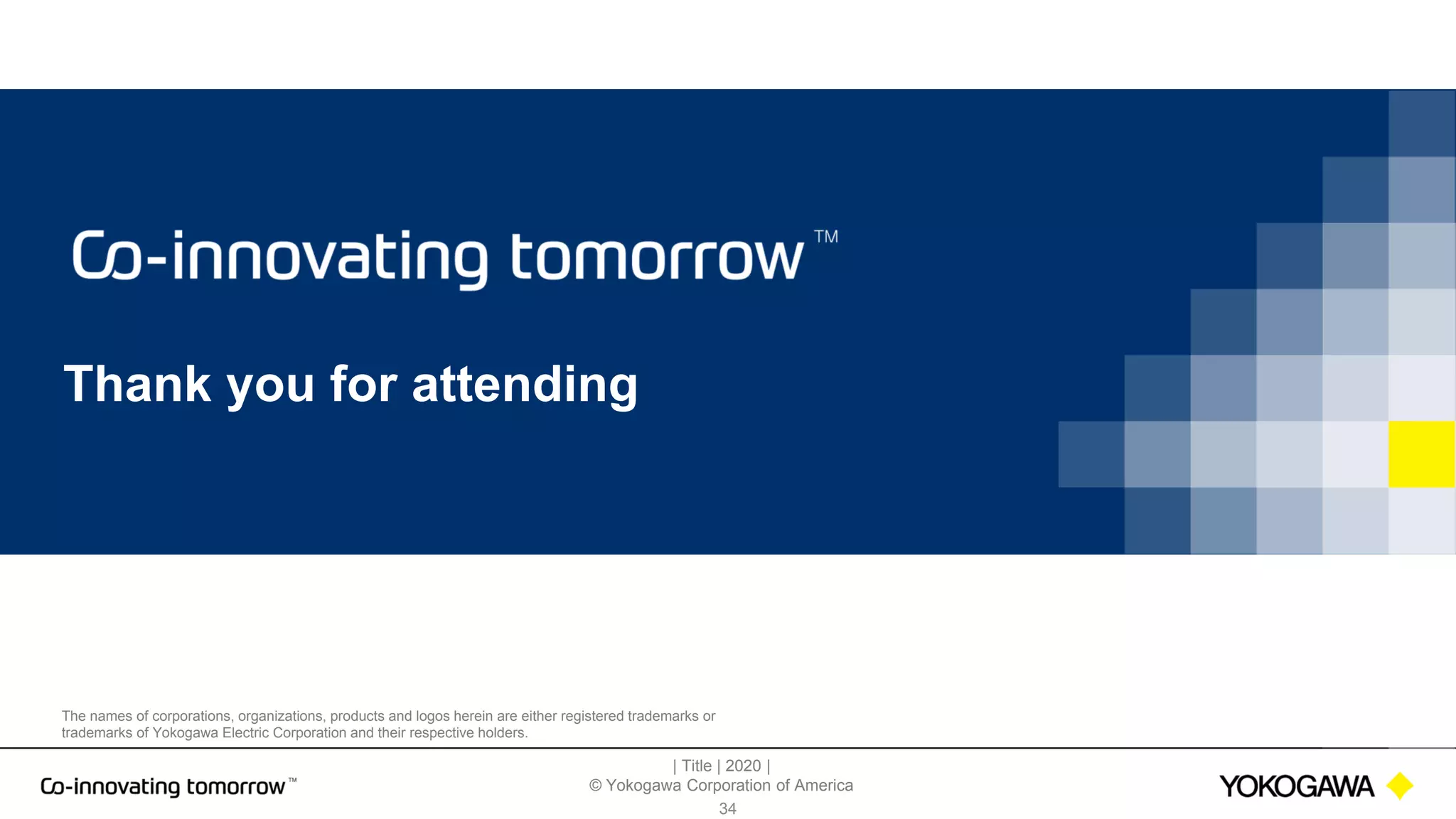 Co-innovating tomorrow™

Thank you for attending

The names of corporations, organizations, products and logos herein are either registered trademarks or trademarks of Yokogawa Electric Corporation and their respective holders.

Co-innovating tomorrow™

| Title | 2020 |
© Yokogawa Corporation of America
34

YOKOGAWA